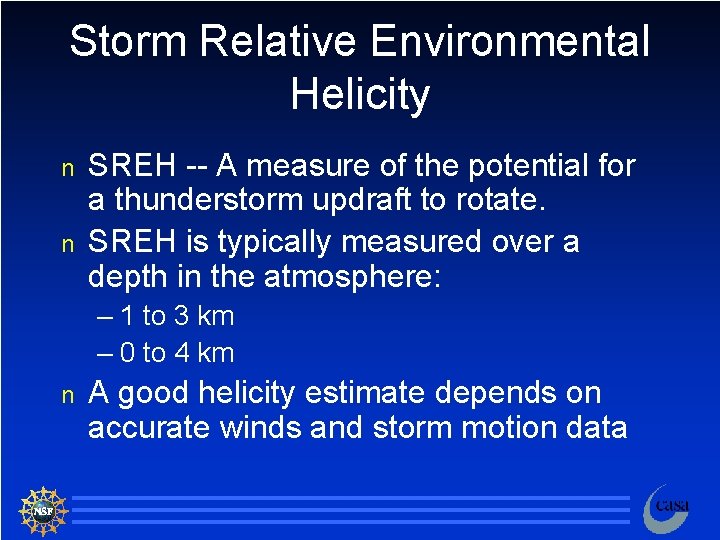 Storm Relative Environmental Helicity

n SREH -- A measure of the potential for a thunderstorm updraft to rotate.

n SREH is typically measured over a depth in the atmosphere:

– 1 to 3 km

– 0 to 4 km

n A good helicity estimate depends on accurate winds and storm motion data

NSF

casa